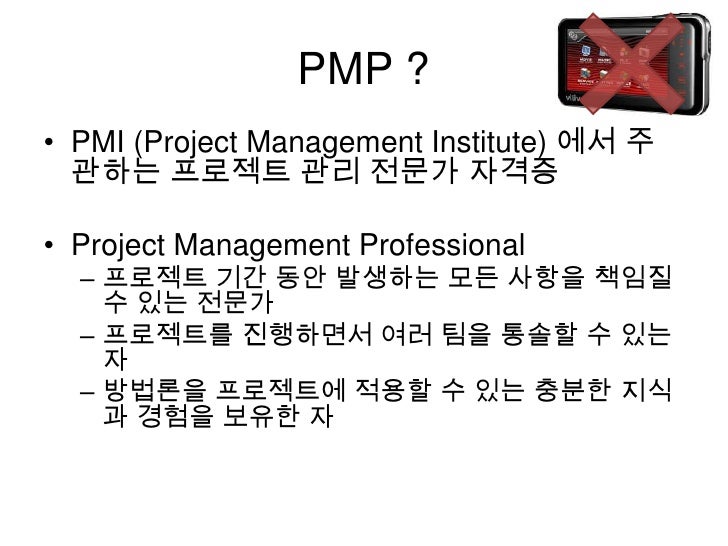 PMP ?

• PMI (Project Management Institute) 에서 주관하는 프로젝트 관리 전문가 자격증

• Project Management Professional
– 프로젝트 기간 동안 발생하는 모든 사항을 책임질 수 있는 전문가
– 프로젝트를 진행하면서 여러 팀을 통솔할 수 있는 자
– 방법론을 프로젝트에 적용할 수 있는 충분한 지식과 경험을 보유한 자